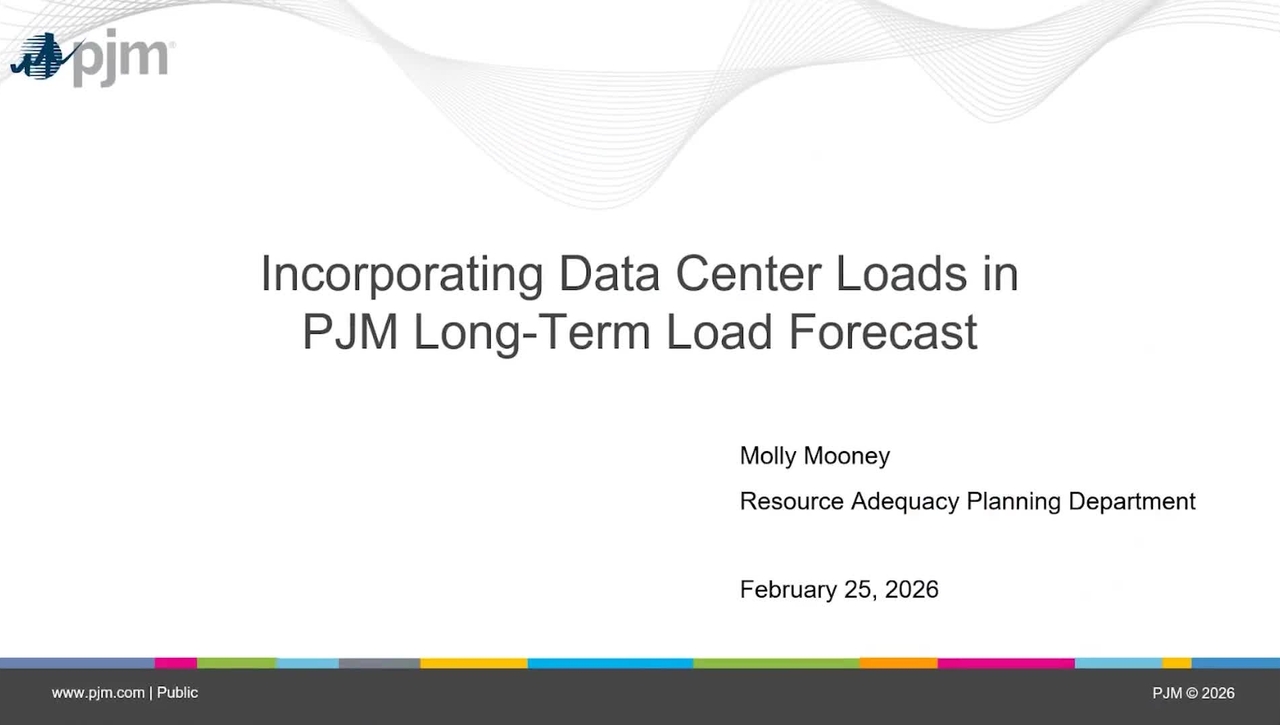 pjm

Incorporating Data Center Loads in PJM Long-Term Load Forecast

Molly Mooney

Resource Adequacy Planning Department

February 25, 2026

www.pjm.com | Public

PJM © 2026